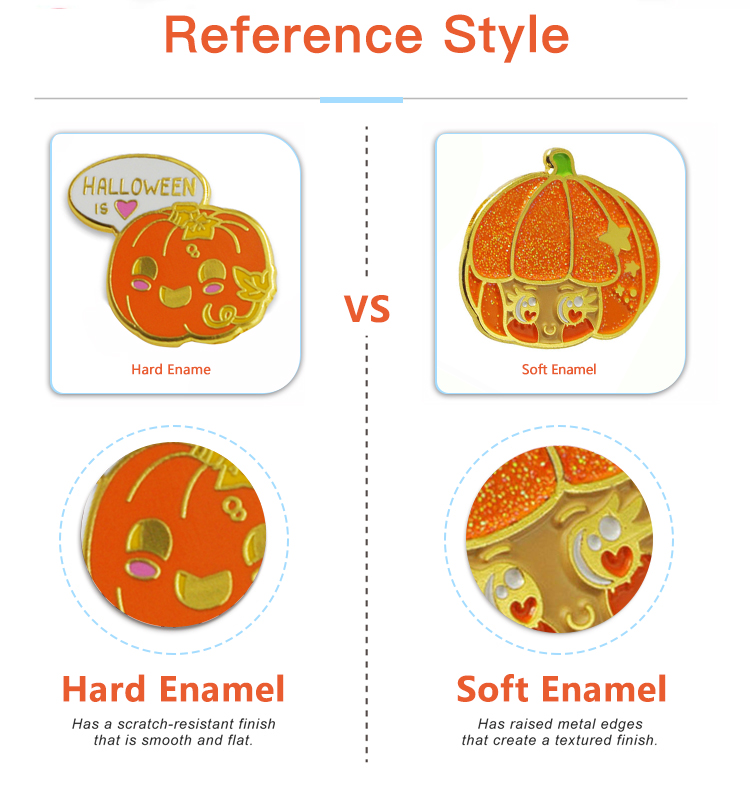 Reference Style

HALLOWEEN IS

Hard Ename

VS

Soft Enamel

Hard Enamel

Has a scratch-resistant finish that is smooth and flat.

Soft Enamel

Has raised metal edges that create a textured finish.